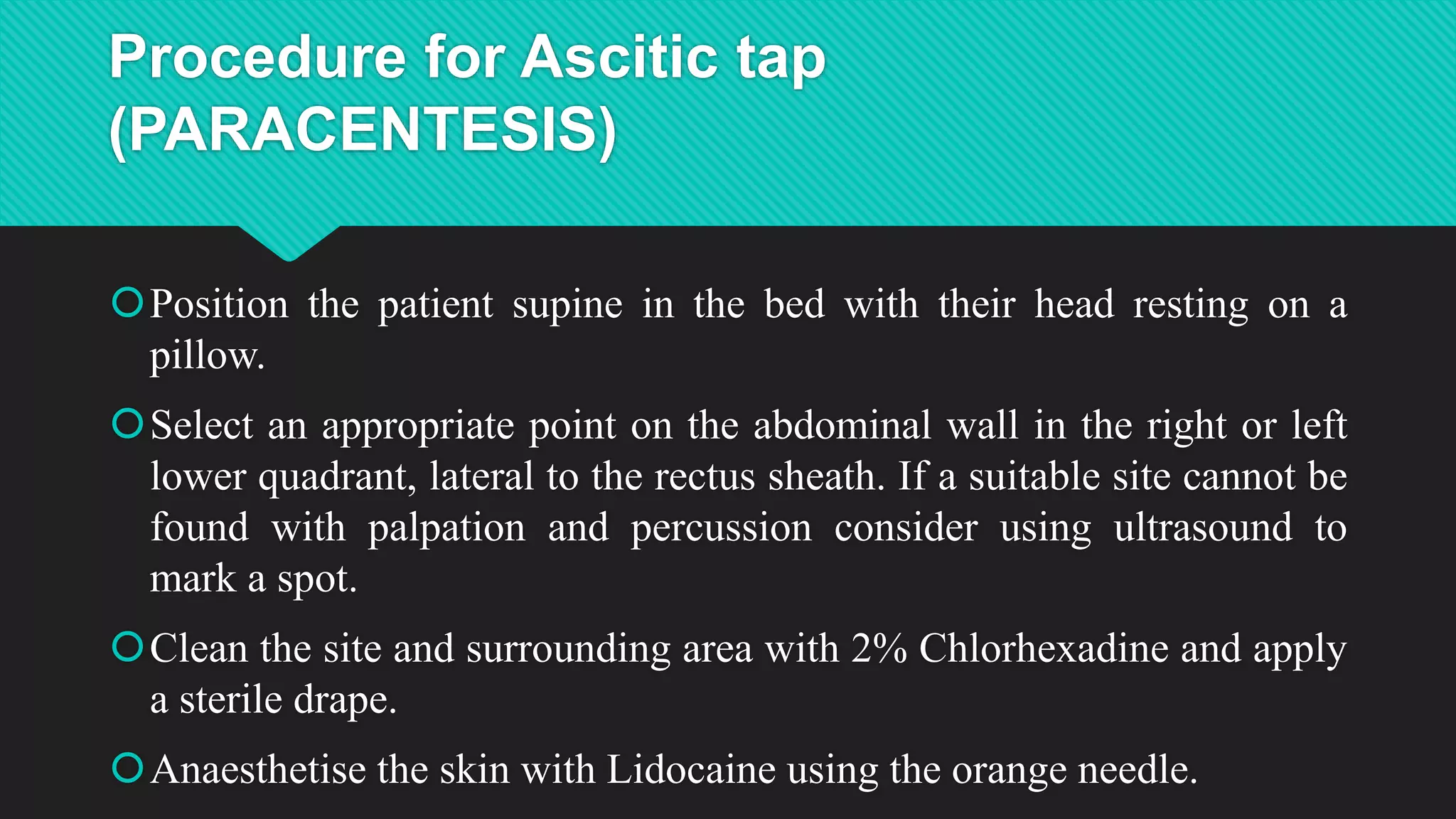 Procedure for Ascitic tap (PARACENTESIS)

Position the patient supine in the bed with their head resting on a pillow.

Select an appropriate point on the abdominal wall in the right or left lower quadrant, lateral to the rectus sheath. If a suitable site cannot be found with palpation and percussion consider using ultrasound to mark a spot.

Clean the site and surrounding area with 2% Chlorhexadine and apply a sterile drape.

Anaesthetise the skin with Lidocaine using the orange needle.